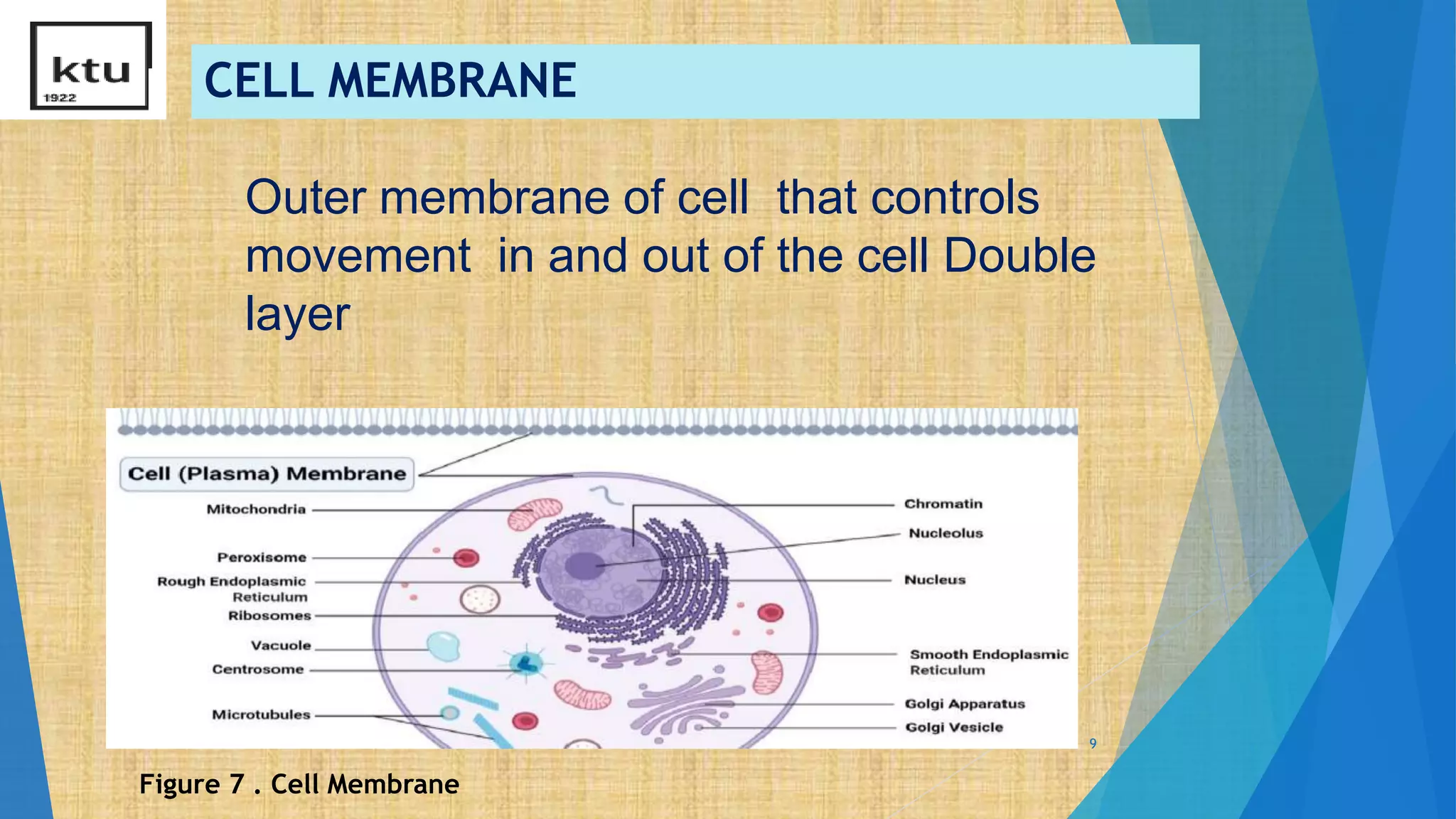 ktu
1922

CELL MEMBRANE

Outer membrane of cell that controls movement in and out of the cell Double layer

Cell (Plasma) Membrane
Mitochondria
Peroxisome
Rough Endoplasmic Reticulum
Ribosomes
Vacuole
Centrosome
Microtubules
Chromatin
Nucleolus
Nucleus
Smooth Endoplasmic Reticulum
Golgi Apparatus
Golgi Vesicle

9

Figure 7 . Cell Membrane